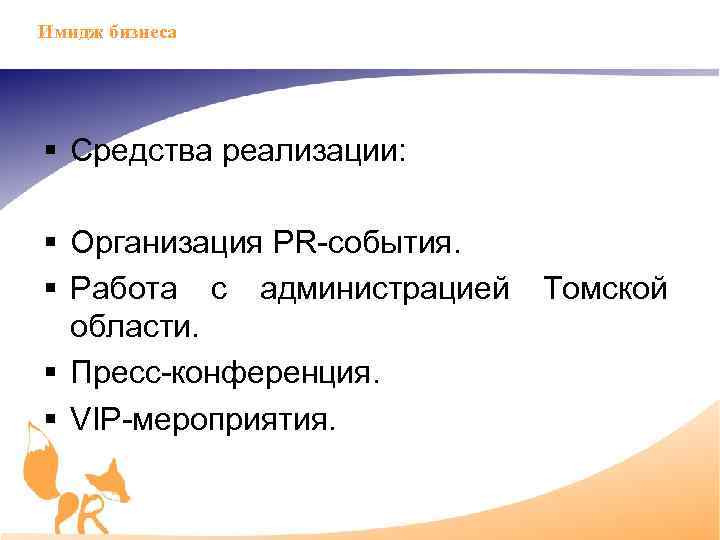 Имидж бизнеса

▪ Средства реализации:

▪ Организация PR-события.
▪ Работа с администрацией Томской области.
▪ Пресс-конференция.
▪ VIP-мероприятия.

PR